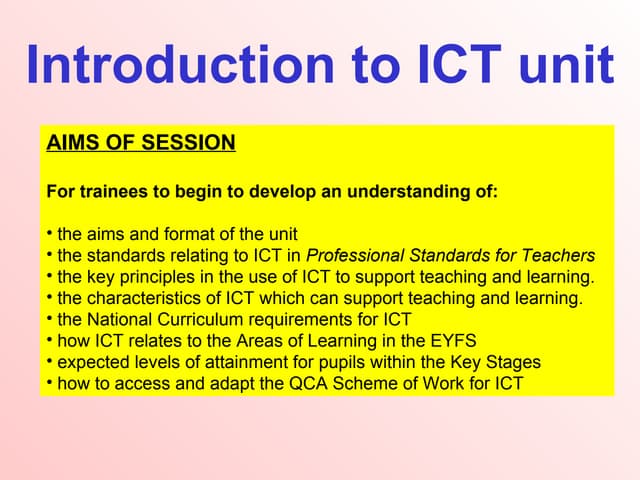 Introduction to ICT unit

AIMS OF SESSION

For trainees to begin to develop an understanding of:

• the aims and format of the unit
• the standards relating to ICT in Professional Standards for Teachers
• the key principles in the use of ICT to support teaching and learning.
• the characteristics of ICT which can support teaching and learning.
• the National Curriculum requirements for ICT
• how ICT relates to the Areas of Learning in the EYFS
• expected levels of attainment for pupils within the Key Stages
• how to access and adapt the QCA Scheme of Work for ICT